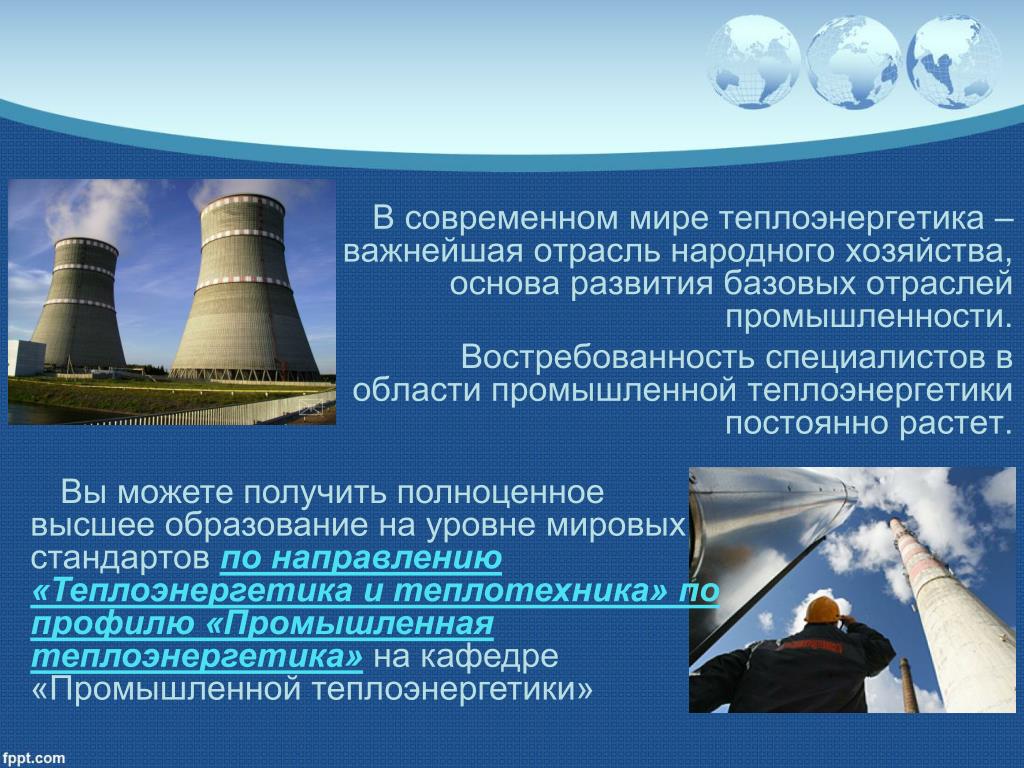 В современном мире теплоэнергетика – важнейшая отрасль народного хозяйства, основа развития базовых отраслей промышленности.

Востребованность специалистов в области промышленной теплоэнергетики постоянно растет.

Вы можете получить полноценное высшее образование на уровне мировых стандартов по направлению «Теплоэнергетика и теплотехника» по профилю «Промышленная теплоэнергетика» на кафедре «Промышленной теплоэнергетики»

fppt.com